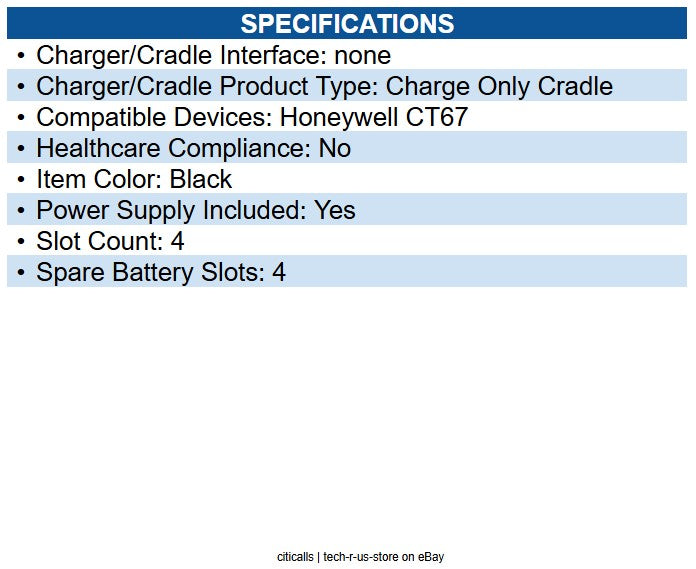 SPECIFICATIONS

• Charger/Cradle Interface: none
• Charger/Cradle Product Type: Charge Only Cradle
• Compatible Devices: Honeywell CT67
• Healthcare Compliance: No
• Item Color: Black
• Power Supply Included: Yes
• Slot Count: 4
• Spare Battery Slots: 4

citicalls | tech-r-us-store on eBay